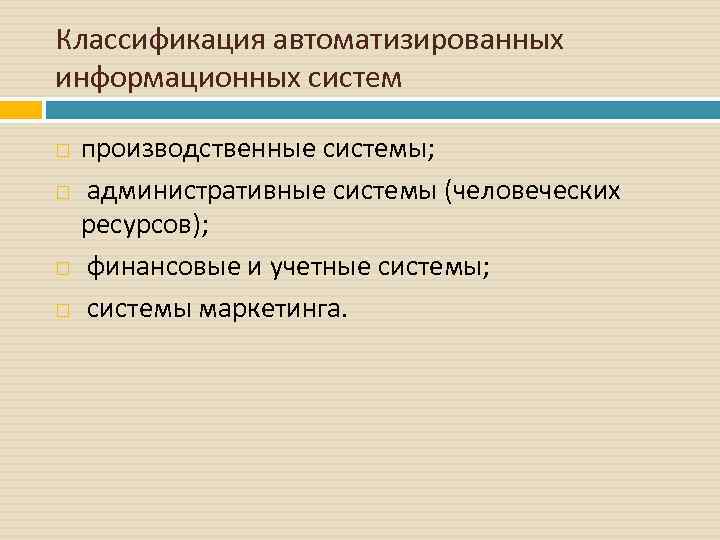 Классификация автоматизированных информационных систем

производственные системы;

административные системы (человеческих ресурсов);

финансовые и учетные системы;

системы маркетинга.